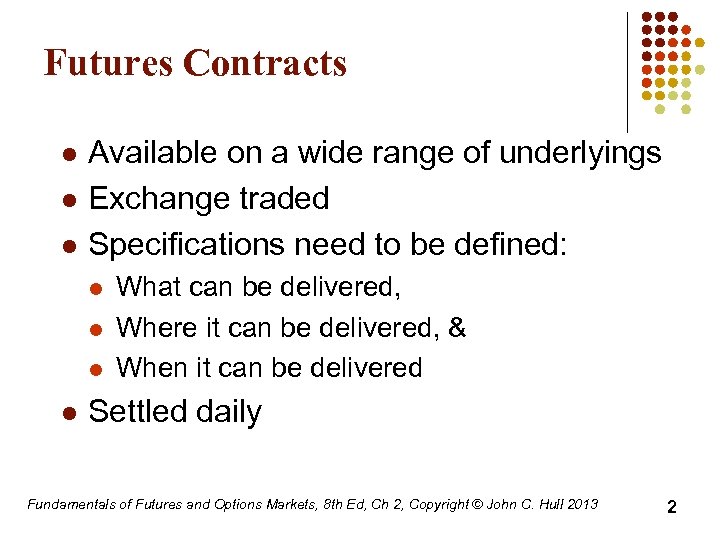 Futures Contracts

- Available on a wide range of underlyings
- Exchange traded
- Specifications need to be defined:
  - What can be delivered,
  - Where it can be delivered, &
  - When it can be delivered
- Settled daily

Fundamentals of Futures and Options Markets, 8th Ed, Ch 2, Copyright © John C. Hull 2013

2